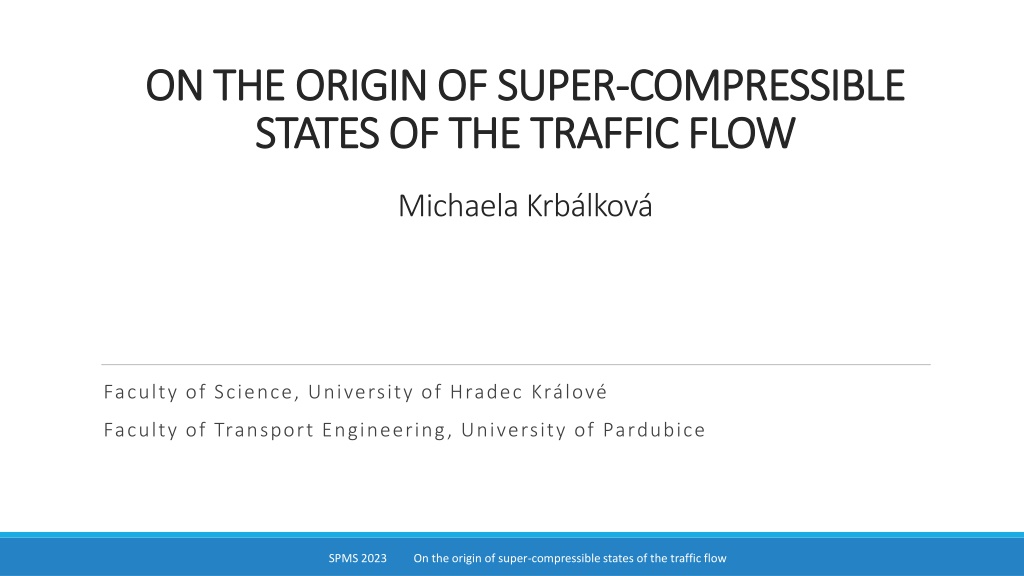 ON THE ORIGIN OF SUPER-COMPRESSIBLE STATES OF THE TRAFFIC FLOW

Michaela Krbálková

Faculty of Science, University of Hradec Králové

Faculty of Transport Engineering, University of Pardubice

SPMS 2023 On the origin of super-compressible states of the traffic flow